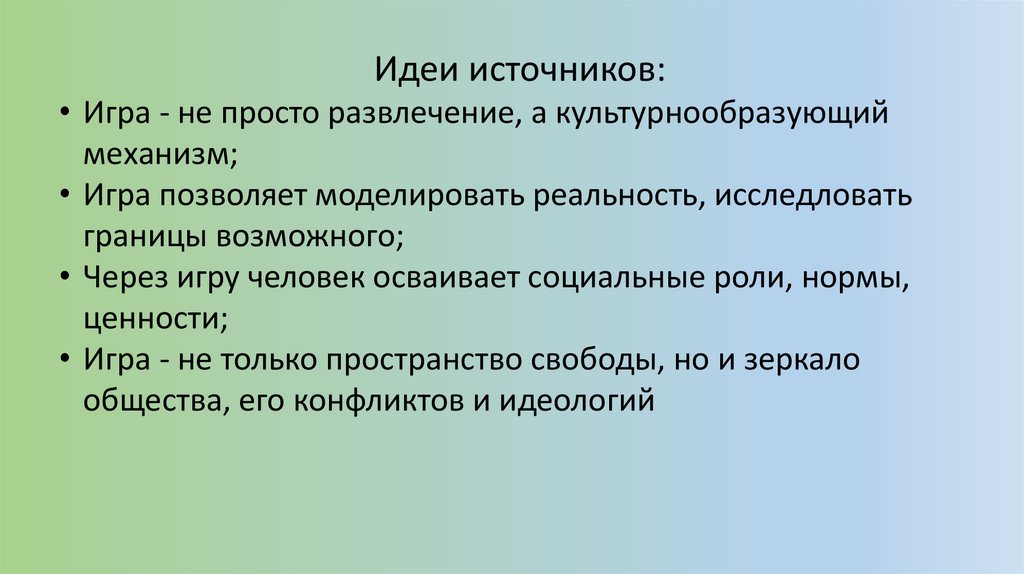 Идеи источников:

• Игра - не просто развлечение, а культурнообразующий механизм;
• Игра позволяет моделировать реальность, исследловать границы возможного;
• Через игру человек осваивает социальные роли, нормы, ценности;
• Игра - не только пространство свободы, но и зеркало общества, его конфликтов и идеологий